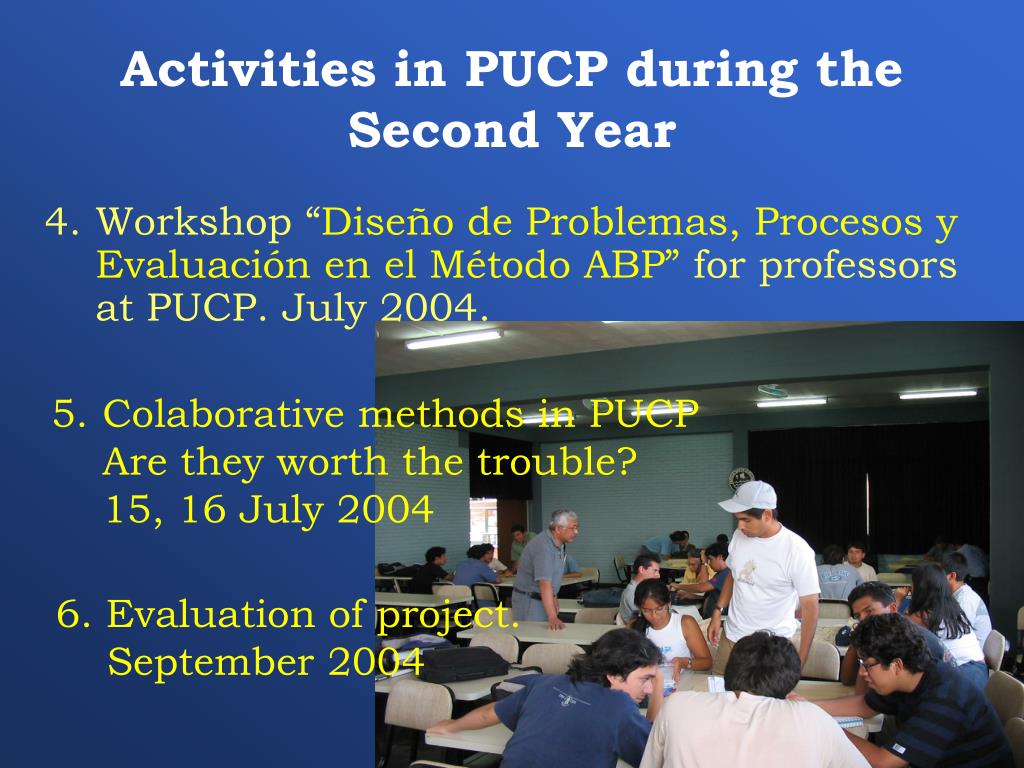 Activities in PUCP during the Second Year

4. Workshop “Diseño de Problemas, Procesos y Evaluación en el Método ABP” for professors at PUCP. July 2004.

5. Colaborative methods in PUCP Are they worth the trouble? 15, 16 July 2004

6. Evaluation of project. September 2004